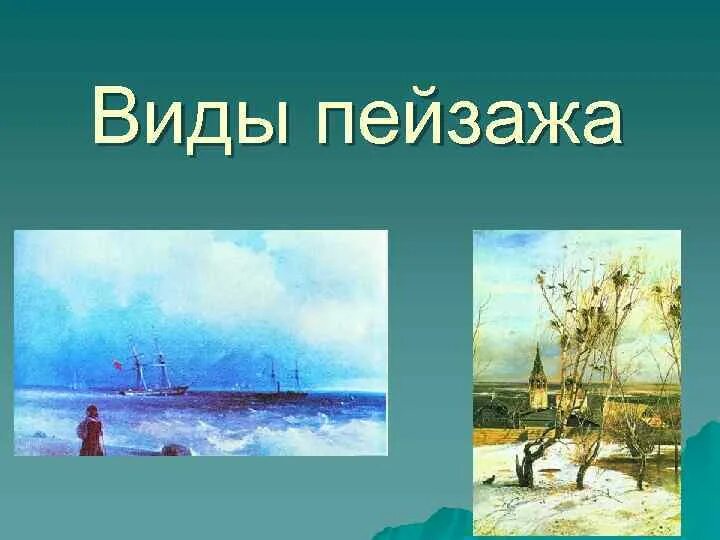 Виды пейзажа